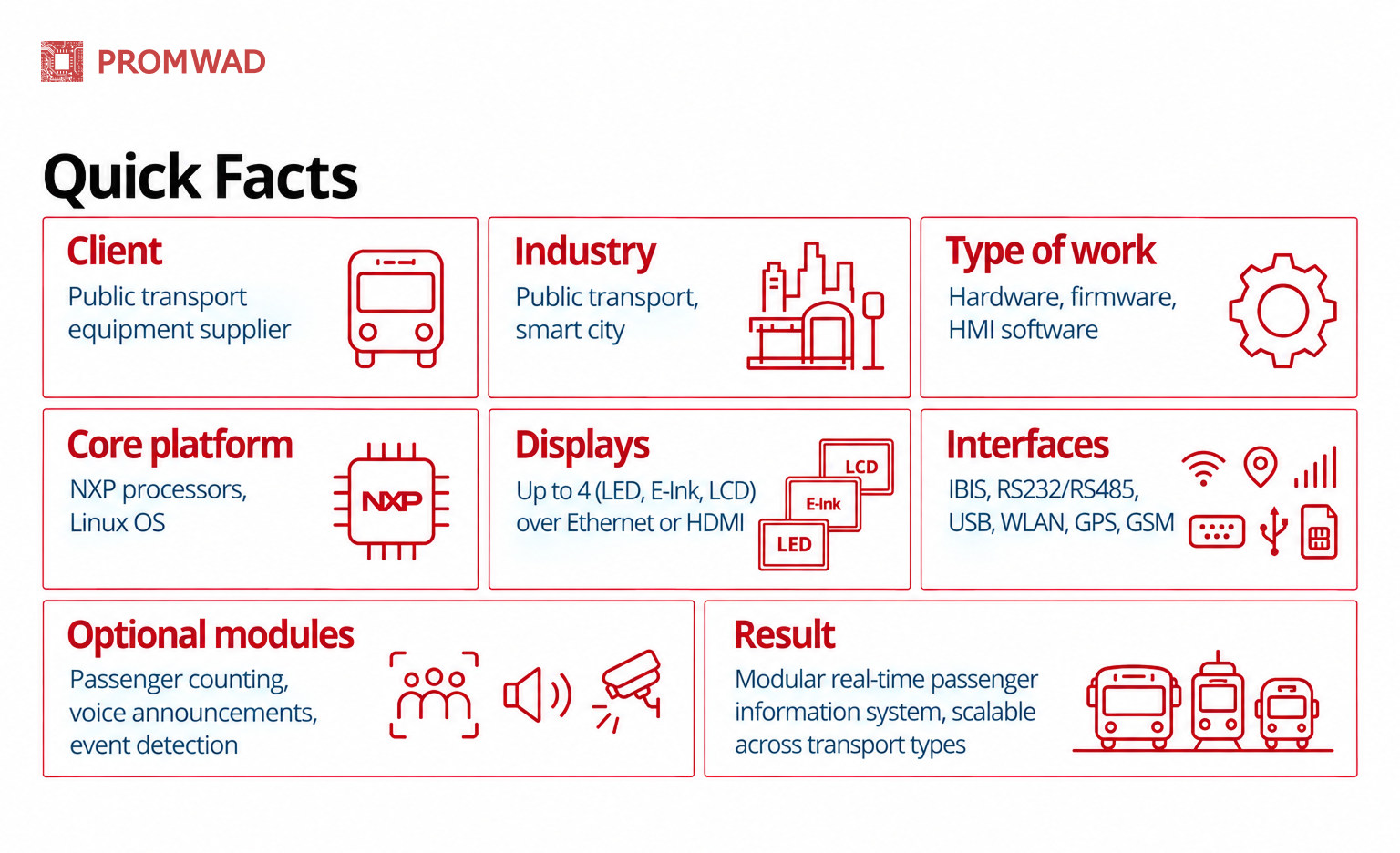 PROMWAD

Quick Facts

Client
Public transport equipment supplier

Industry
Public transport, smart city

Type of work
Hardware, firmware, HMI software

Core platform
NXP processors, Linux OS

NXP

Displays
Up to 4 (LED, E-Ink, LCD) over Ethernet or HDMI

LCD
E-Ink
LED

Interfaces
IBIS, RS232/RS485, USB, WLAN, GPS, GSM

Optional modules
Passenger counting, voice announcements, event detection

Result
Modular real-time passenger information system, scalable across transport types